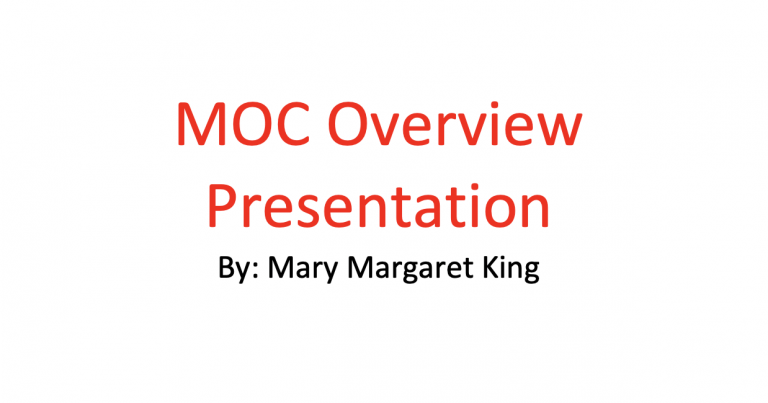 MOC Overview Presentation

By: Mary Margaret King